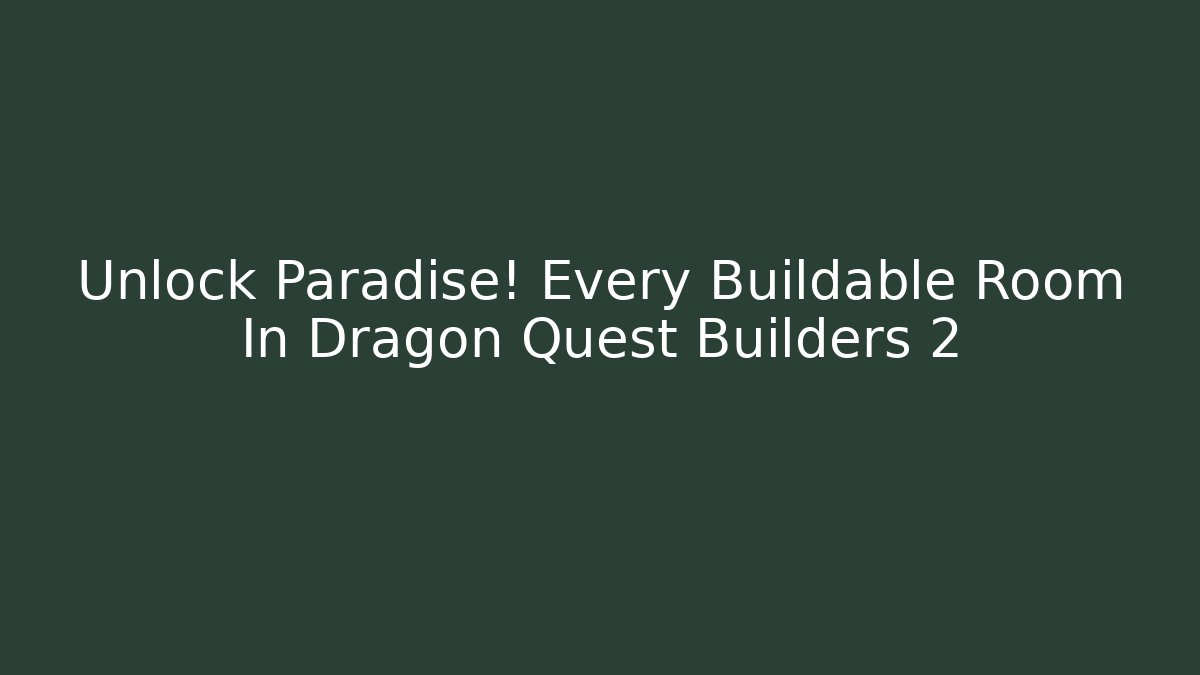 Unlock Paradise! Every Buildable Room In Dragon Quest Builders 2